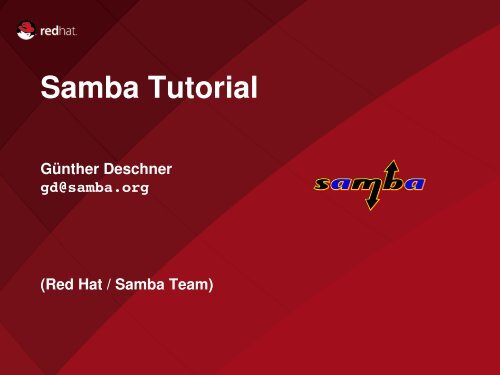 redhat.

Samba Tutorial

Günther Deschner
gd@samba.org

samba

(Red Hat / Samba Team)